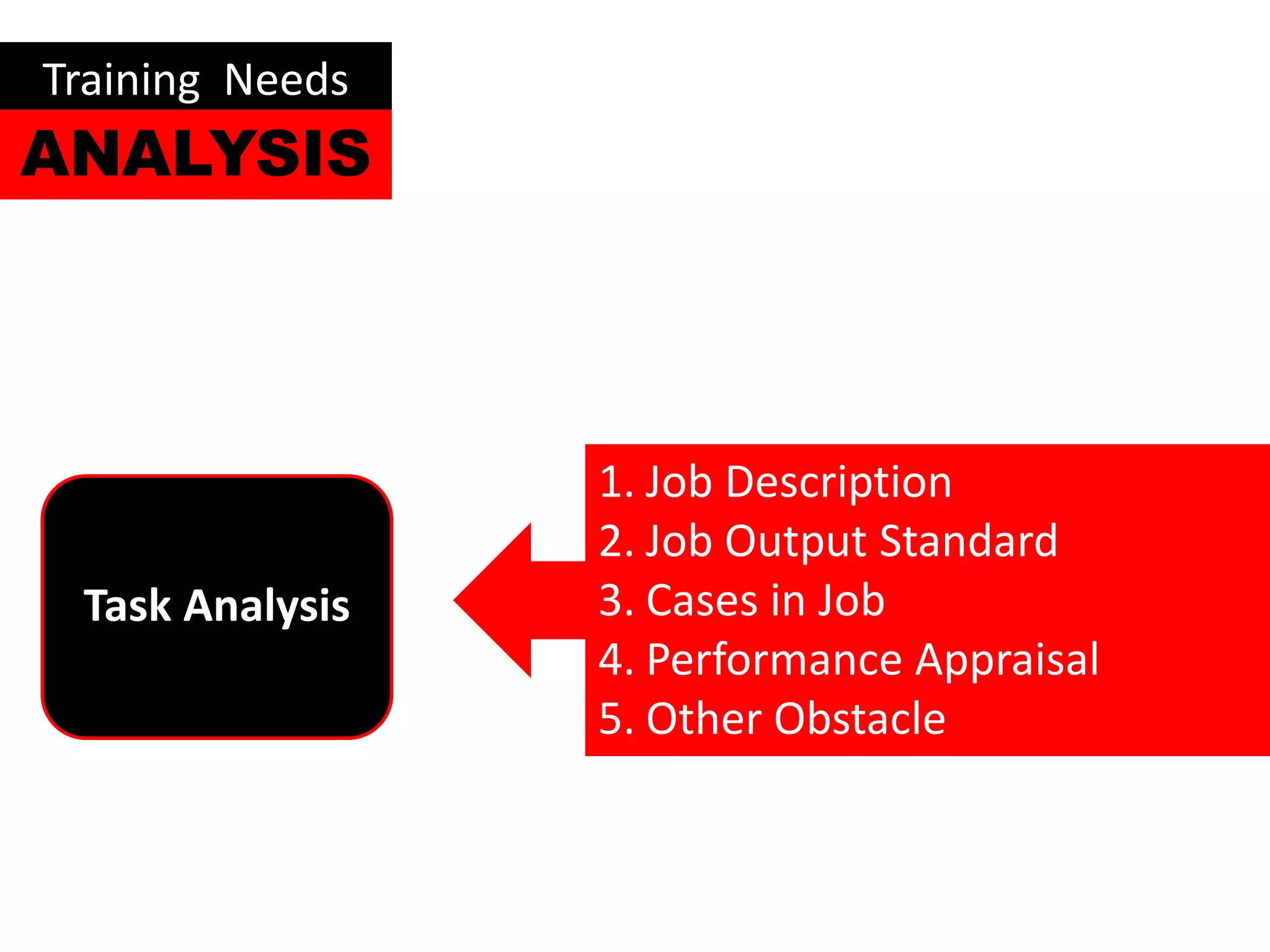 Training Needs
ANALYSIS

Task Analysis

1. Job Description
2. Job Output Standard
3. Cases in Job
4. Performance Appraisal
5. Other Obstacle